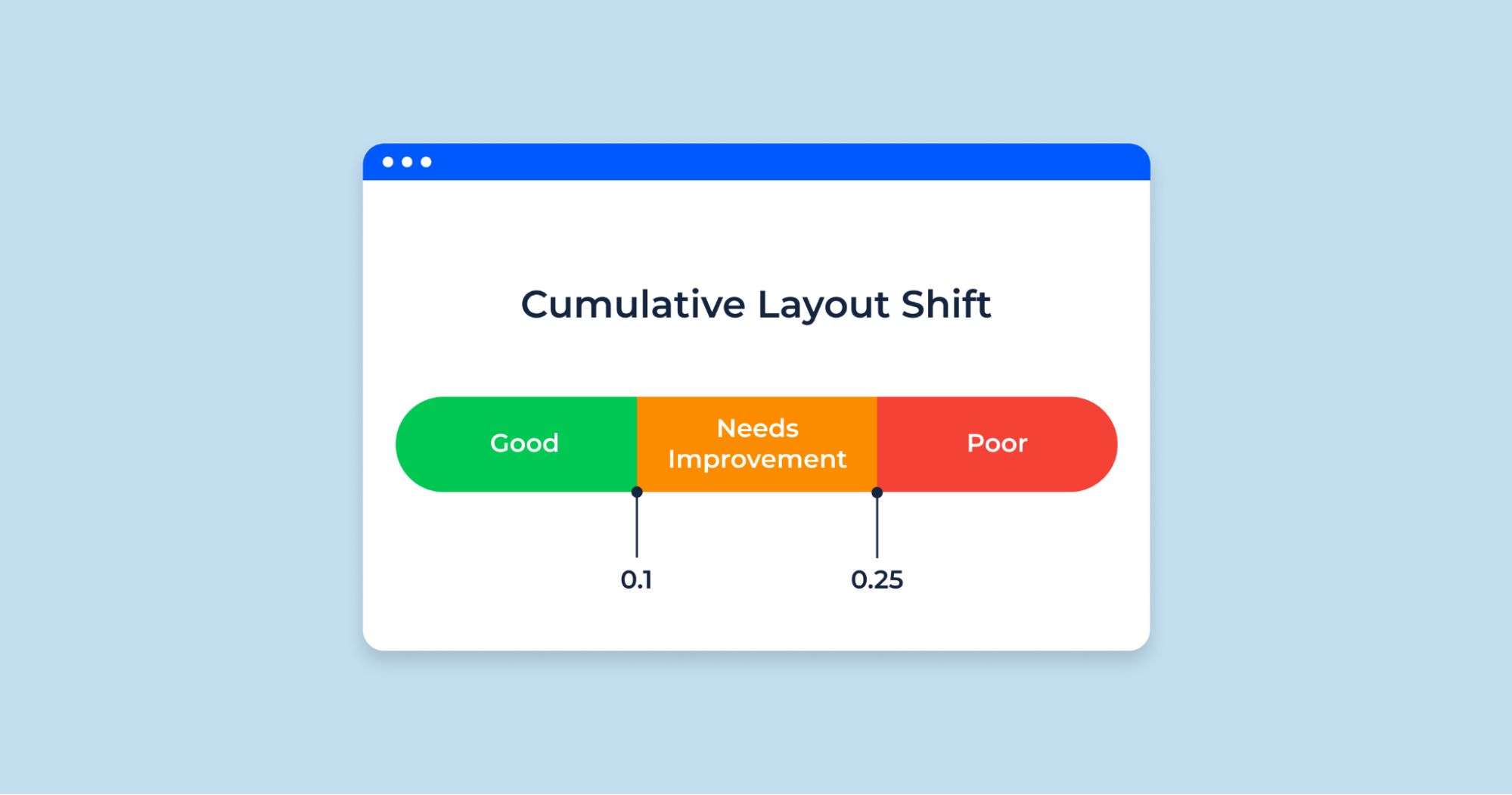 Cumulative Layout Shift

Good

Needs Improvement

Poor

0.1

0.25